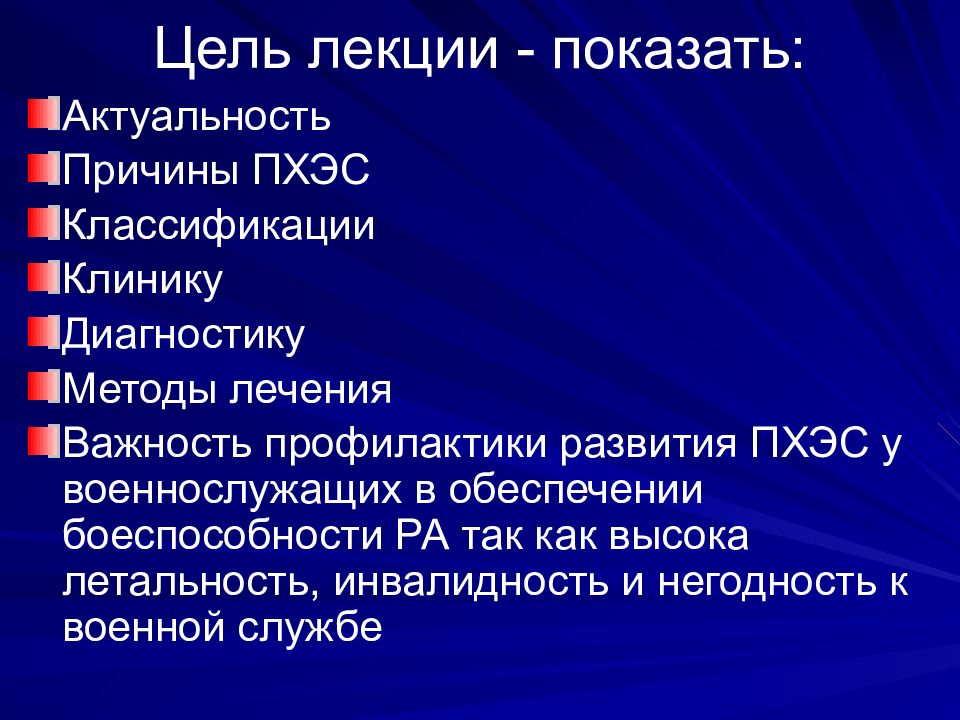 Цель лекции - показать:

Актуальность

Причины ПХЭС

Классификации

Клинику

Диагностику

Методы лечения

Важность профилактики развития ПХЭС у военнослужащих в обеспечении боеспособности РА так как высока летальность, инвалидность и негодность к военной службе